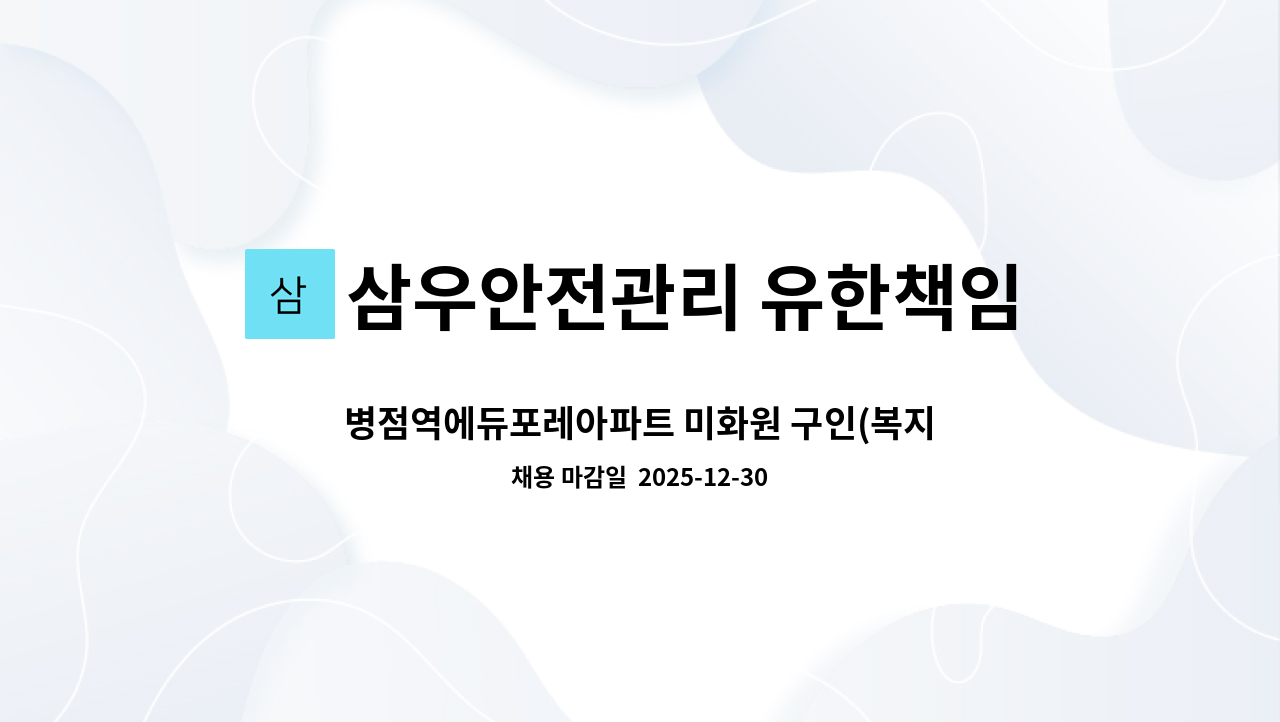 삼

삼우안전관리 유한책임

병점역에듀포레아파트 미화원 구인(복지

채용 마감일 2025-12-30